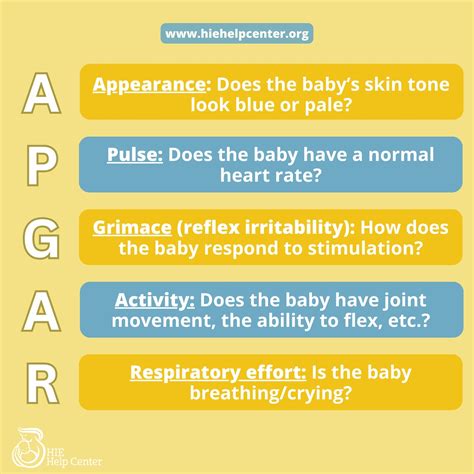 www.hiehelpcenter.org

A

Appearance: Does the baby's skin tone look blue or pale?

P

Pulse: Does the baby have a normal heart rate?

G

Grimace (reflex irritability): How does the baby respond to stimulation?

A

Activity: Does the baby have joint movement, the ability to flex, etc.?

R

Respiratory effort: Is the baby breathing/crying?

HIE Help Center